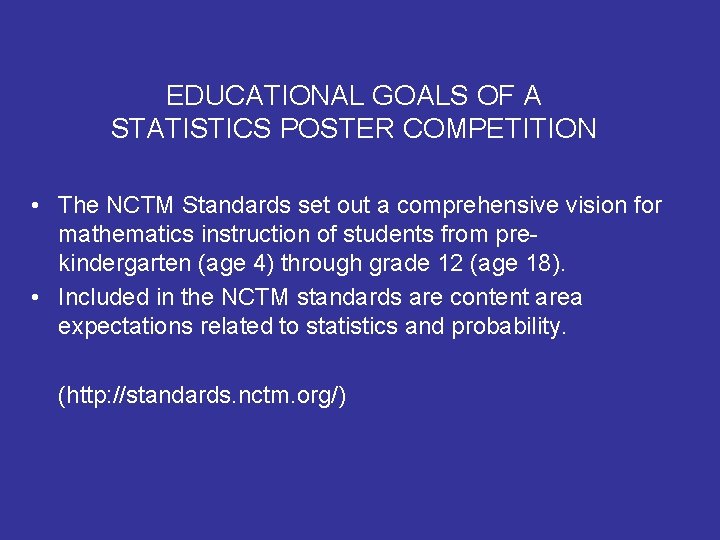 EDUCATIONAL GOALS OF A STATISTICS POSTER COMPETITION

• The NCTM Standards set out a comprehensive vision for mathematics instruction of students from pre-kindergarten (age 4) through grade 12 (age 18).
• Included in the NCTM standards are content area expectations related to statistics and probability.

(http://standards.nctm.org/)